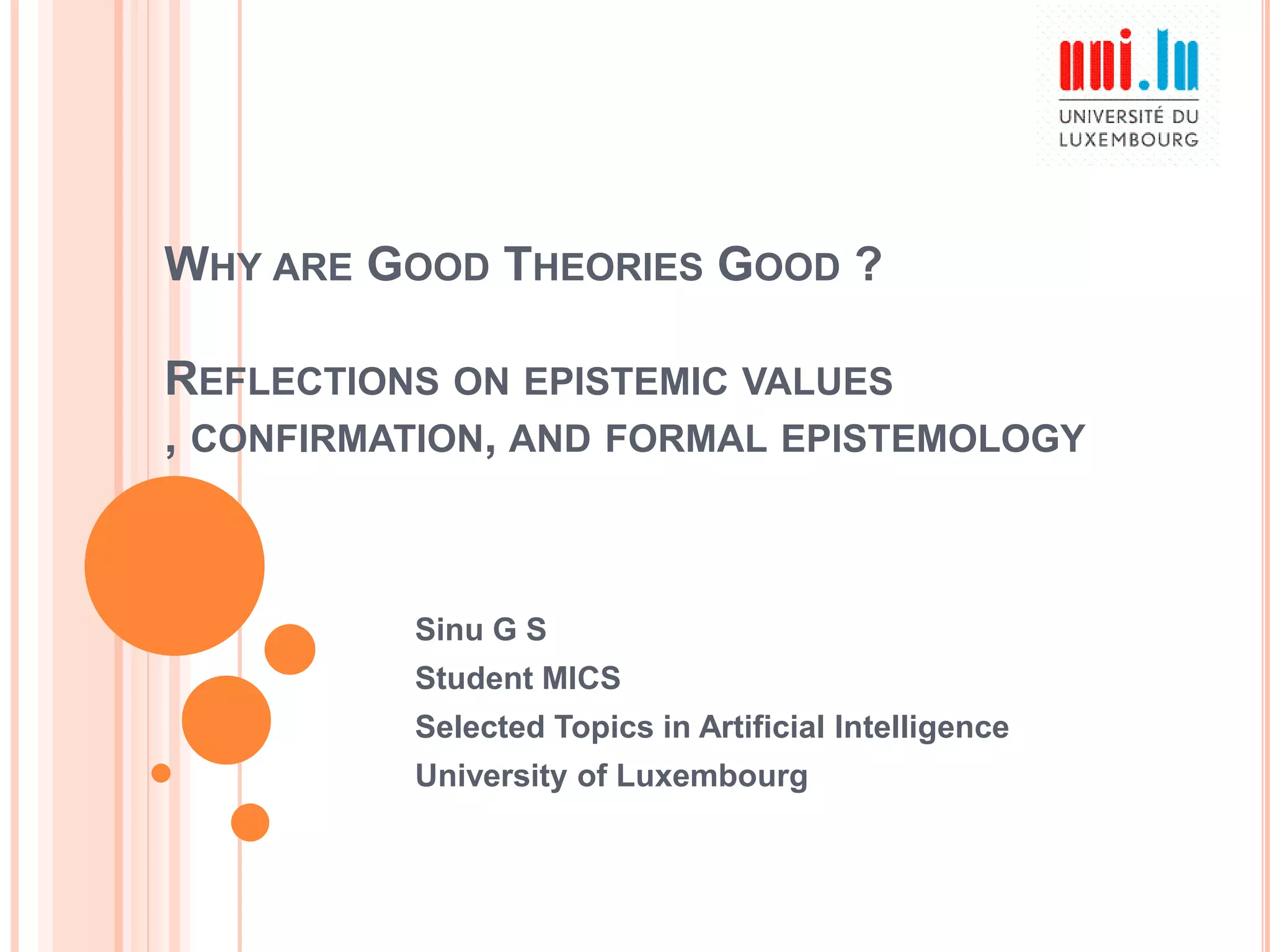 uni.lu
UNIVERSITÉ DU LUXEMBOURG

WHY ARE GOOD THEORIES GOOD ?

REFLECTIONS ON EPISTEMIC VALUES
, CONFIRMATION, AND FORMAL EPISTEMOLOGY

Sinu G S
Student MICS
Selected Topics in Artificial Intelligence
University of Luxembourg